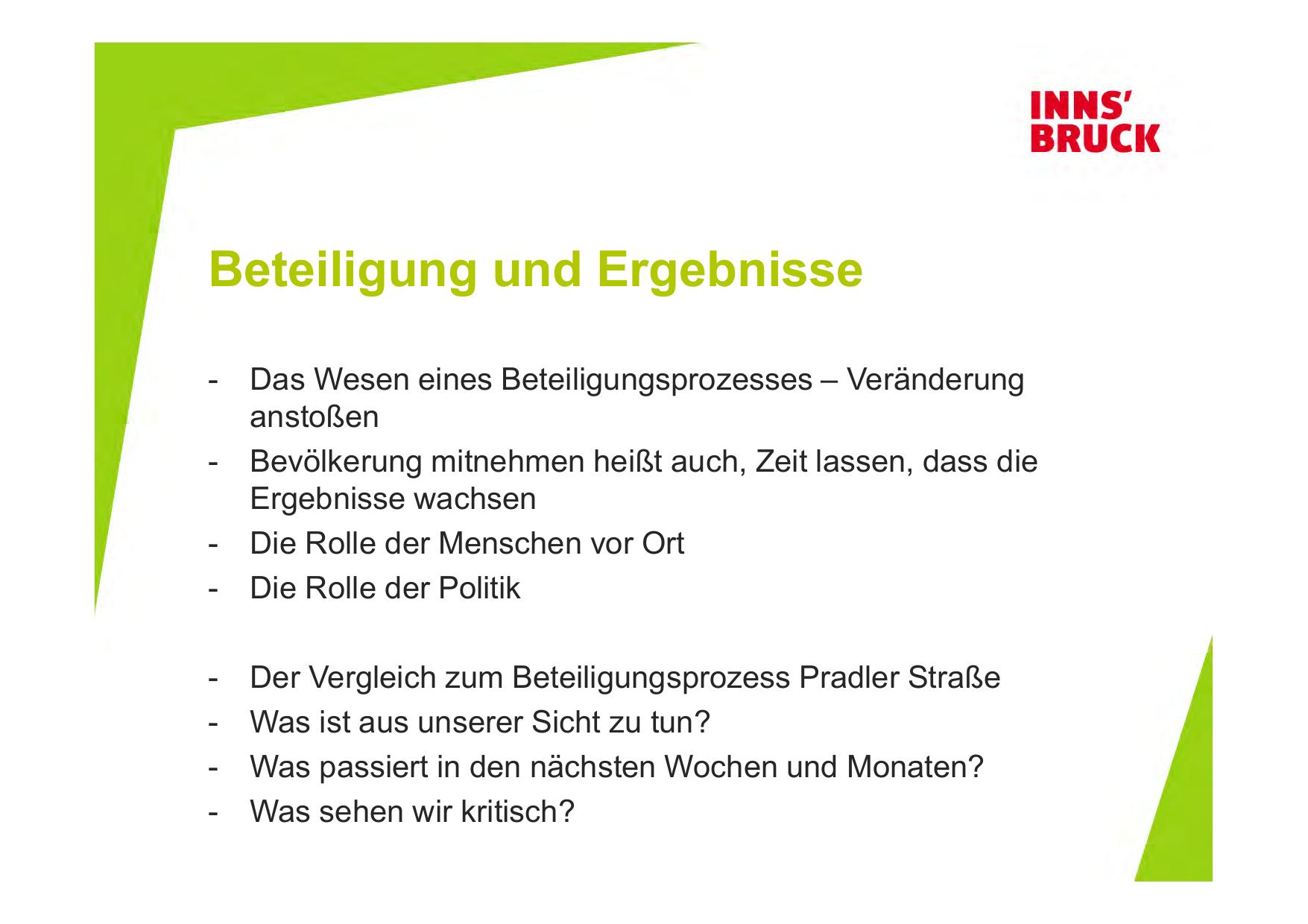 INNS'
BRUCK

Beteiligung und Ergebnisse

- Das Wesen eines Beteiligungsprozesses – Veränderung anstoßen
- Bevölkerung mitnehmen heißt auch, Zeit lassen, dass die Ergebnisse wachsen
- Die Rolle der Menschen vor Ort
- Die Rolle der Politik

- Der Vergleich zum Beteiligungsprozess Pradler Straße
- Was ist aus unserer Sicht zu tun?
- Was passiert in den nächsten Wochen und Monaten?
- Was sehen wir kritisch?